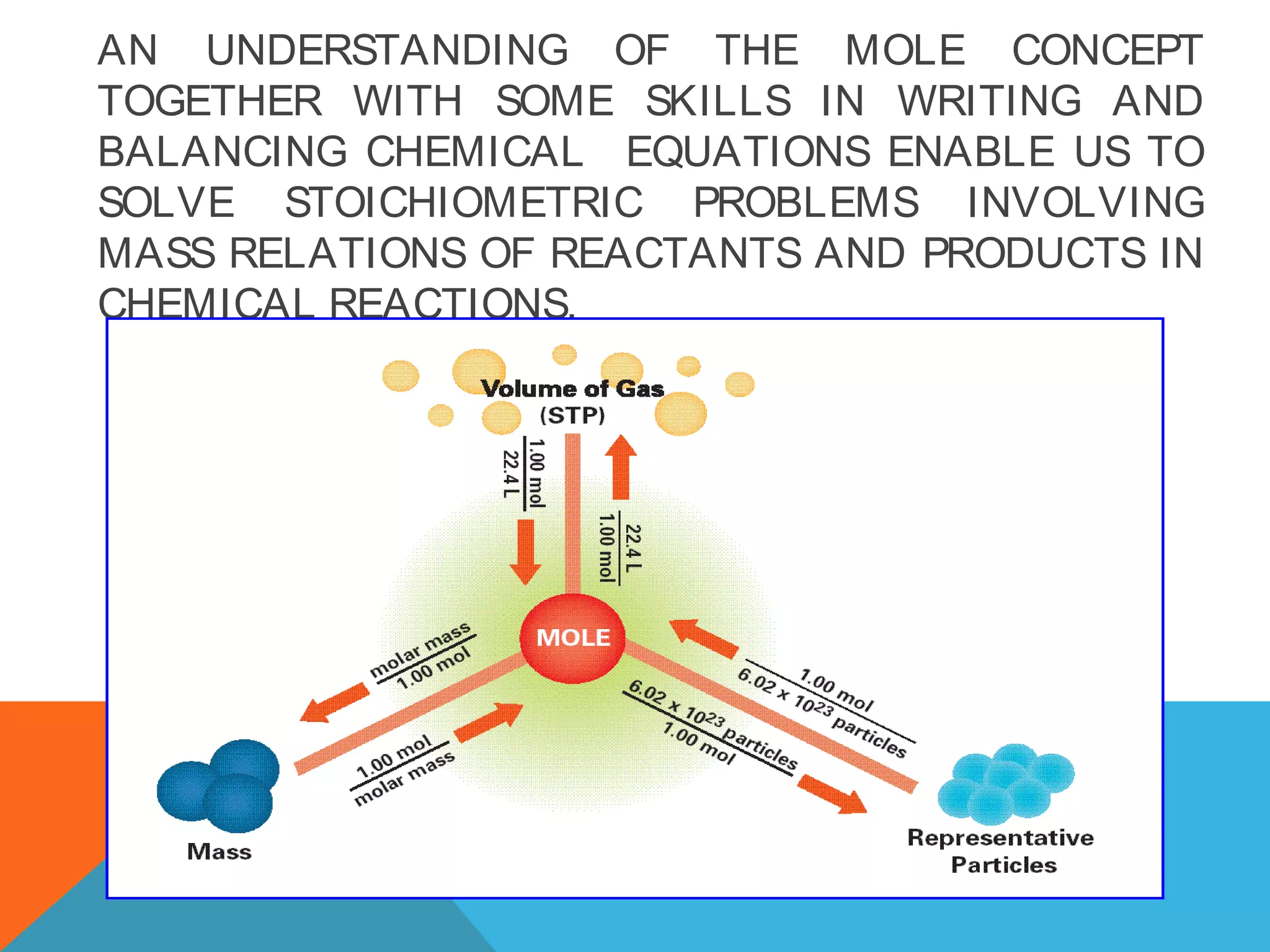 AN UNDERSTANDING OF THE MOLE CONCEPT TOGETHER WITH SOME SKILLS IN WRITING AND BALANCING CHEMICAL EQUATIONS ENABLE US TO SOLVE STOICHIOMETRIC PROBLEMS INVOLVING MASS RELATIONS OF REACTANTS AND PRODUCTS IN CHEMICAL REACTIONS.

Volume of Gas (STP)

$\frac{1.00 \text{ mol}}{22.4 \text{ L}}$

$\frac{22.4 \text{ L}}{1.00 \text{ mol}}$

MOLE

$\frac{\text{molar mass}}{1.00 \text{ mol}}$

$\frac{1.00 \text{ mol}}{\text{molar mass}}$

$\frac{1.00 \text{ mol}}{6.02 \times 10^{23} \text{ particles}}$

$\frac{6.02 \times 10^{23} \text{ particles}}{1.00 \text{ mol}}$

Mass

Representative Particles